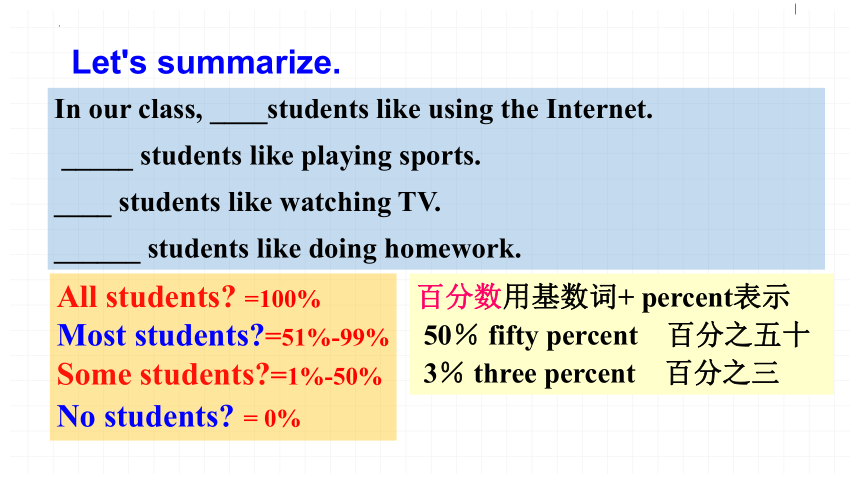 Let's summarize.

In our class, ____students like using the Internet.

_____ students like playing sports.

____ students like watching TV.

______ students like doing homework.

All students? =100%

Most students?=51%-99%

Some students?=1%-50%

No students? = 0%

百分数用基数词+ percent表示

50％ fifty percent 百分之五十

3％ three percent 百分之三